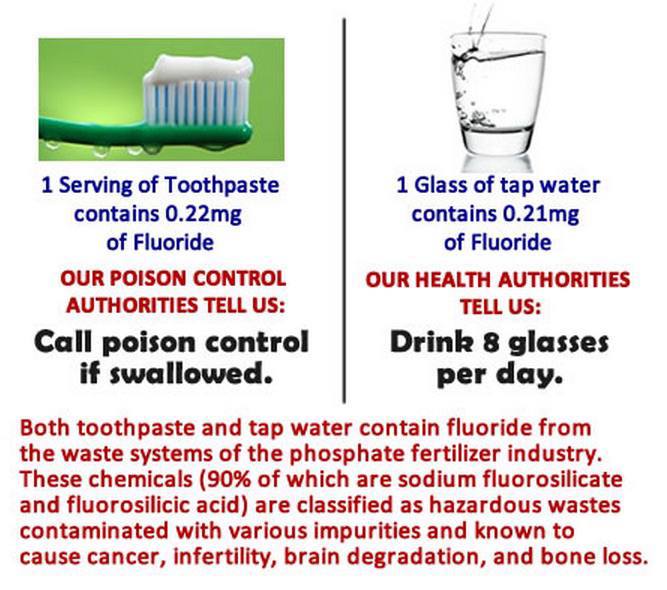 1 Serving of Toothpaste contains 0.22mg of Fluoride

OUR POISON CONTROL AUTHORITIES TELL US:

Call poison control if swallowed.

1 Glass of tap water contains 0.21mg of Fluoride

OUR HEALTH AUTHORITIES TELL US:

Drink 8 glasses per day.

Both toothpaste and tap water contain fluoride from the waste systems of the phosphate fertilizer industry. These chemicals (90% of which are sodium fluorosilicate and fluorosilicic acid) are classified as hazardous wastes contaminated with various impurities and known to cause cancer, infertility, brain degradation, and bone loss.